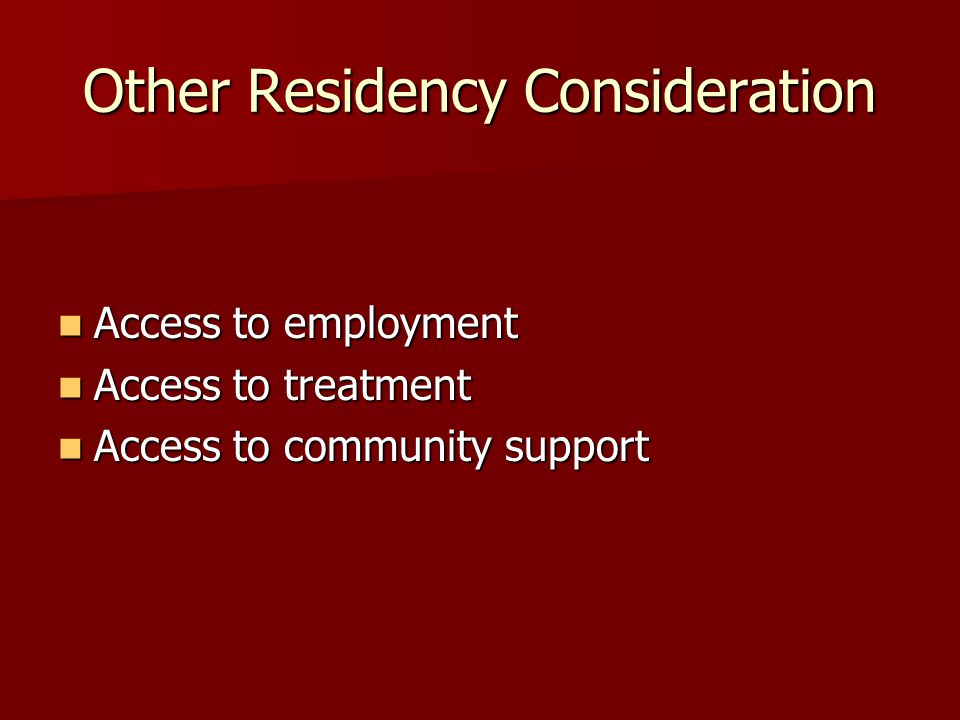 Other Residency Consideration

- Access to employment
- Access to treatment
- Access to community support